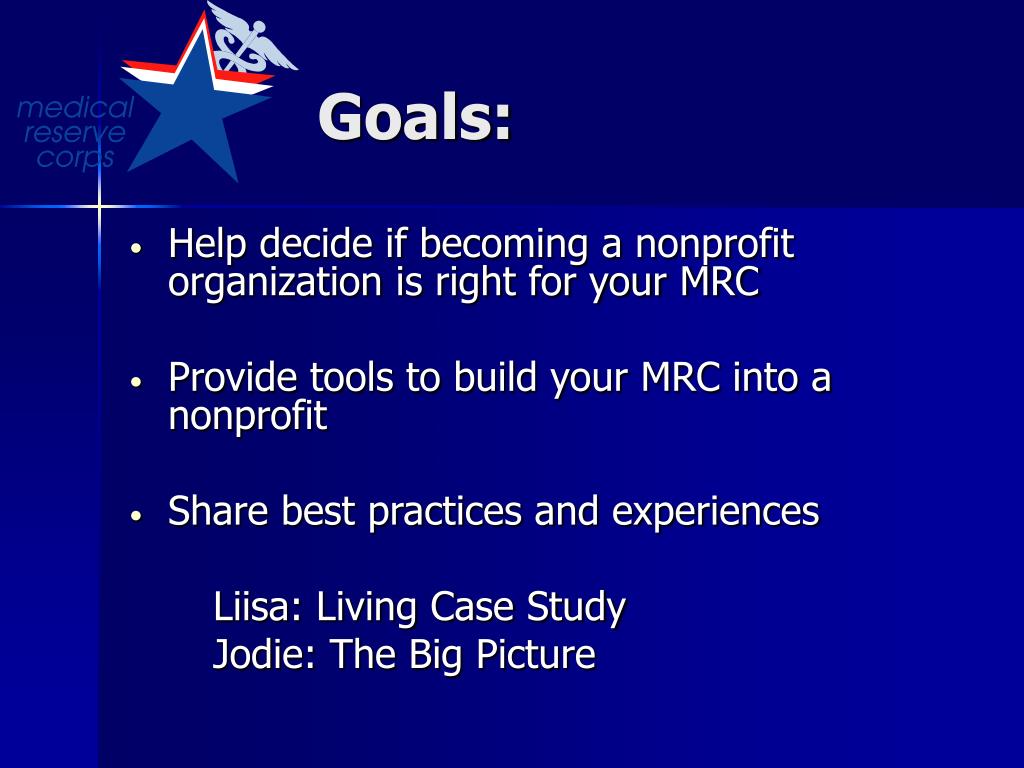 medical reserve corps

Goals:

• Help decide if becoming a nonprofit organization is right for your MRC

• Provide tools to build your MRC into a nonprofit

• Share best practices and experiences

Liisa: Living Case Study
Jodie: The Big Picture